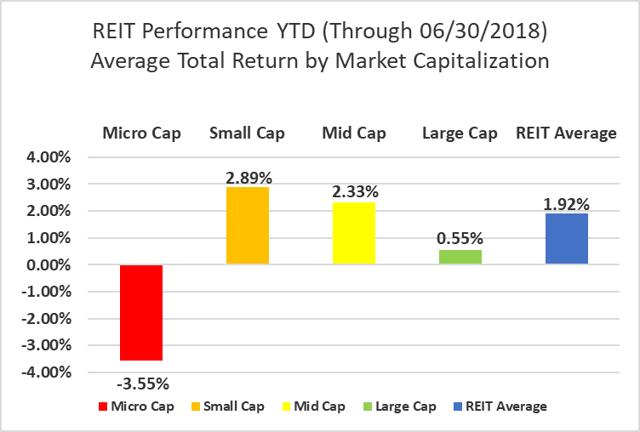 REIT Performance YTD (Through 06/30/2018)
Average Total Return by Market Capitalization

Micro Cap Small Cap Mid Cap Large Cap REIT Average

4.00%
3.00%
2.00%
1.00%
0.00%
-1.00%
-2.00%
-3.00%
-4.00%

-3.55%
2.89%
2.33%
0.55%
1.92%

Micro Cap Small Cap Mid Cap Large Cap REIT Average